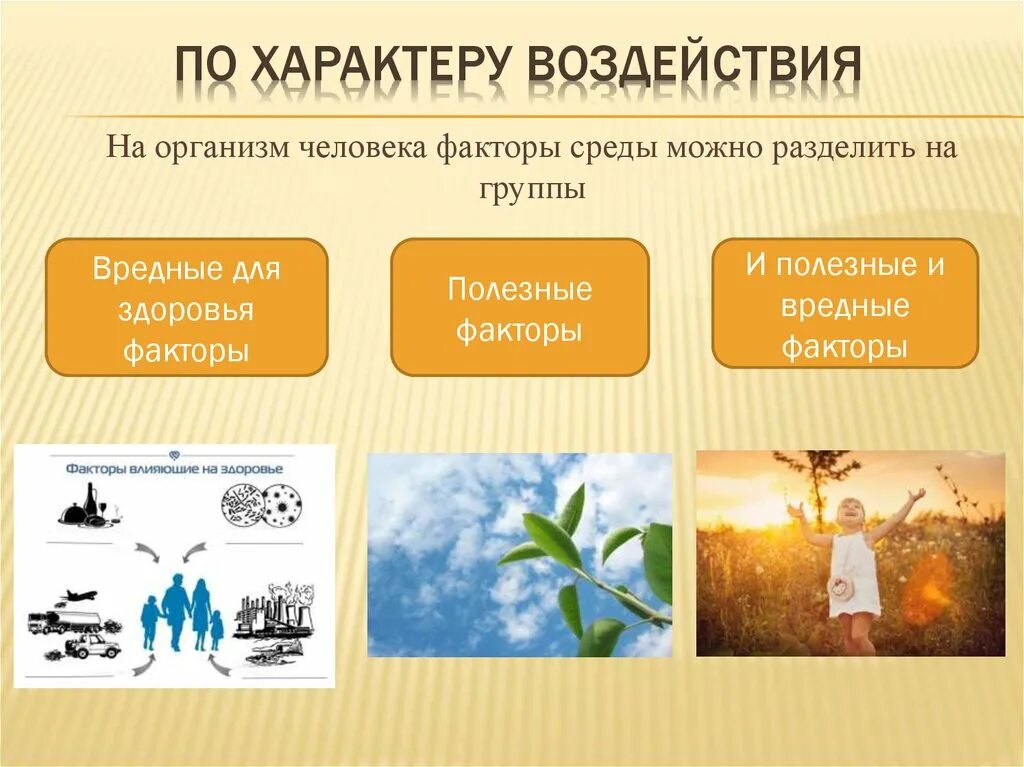 ПО ХАРАКТЕРУ ВОЗДЕЙСТВИЯ

На организм человека факторы среды можно разделить на группы

Вредные для здоровья факторы

Полезные факторы

И полезные и вредные факторы

Факторы влияющие на здоровье